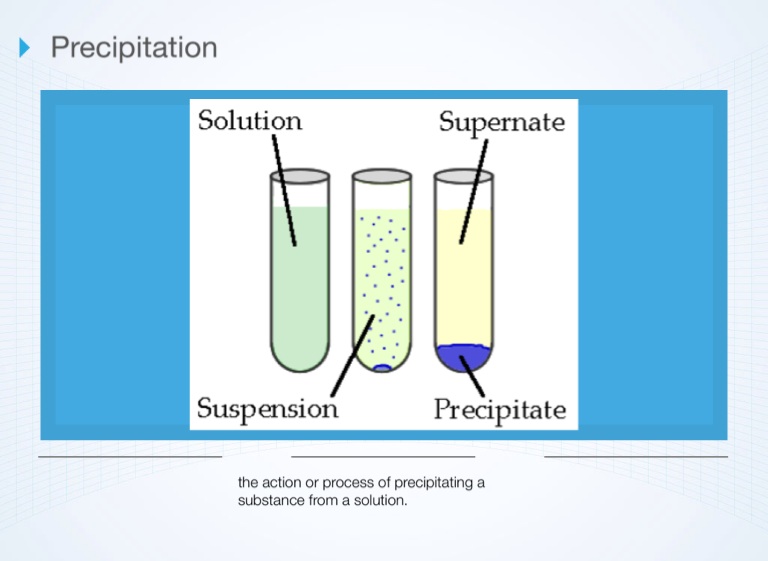 Precipitation

Solution

Supernate

Suspension

Precipitate

the action or process of precipitating a substance from a solution.